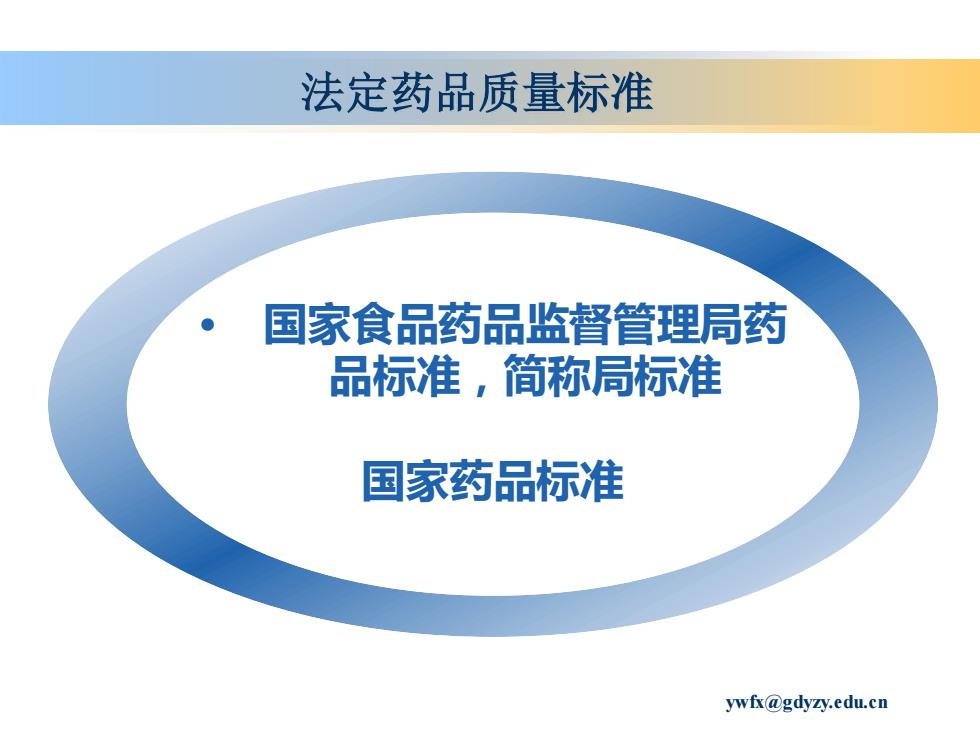 法定药品质量标准

• 国家食品药品监督管理局药品标准，简称局标准

国家药品标准

ywfx@gdyzy.edu.cn